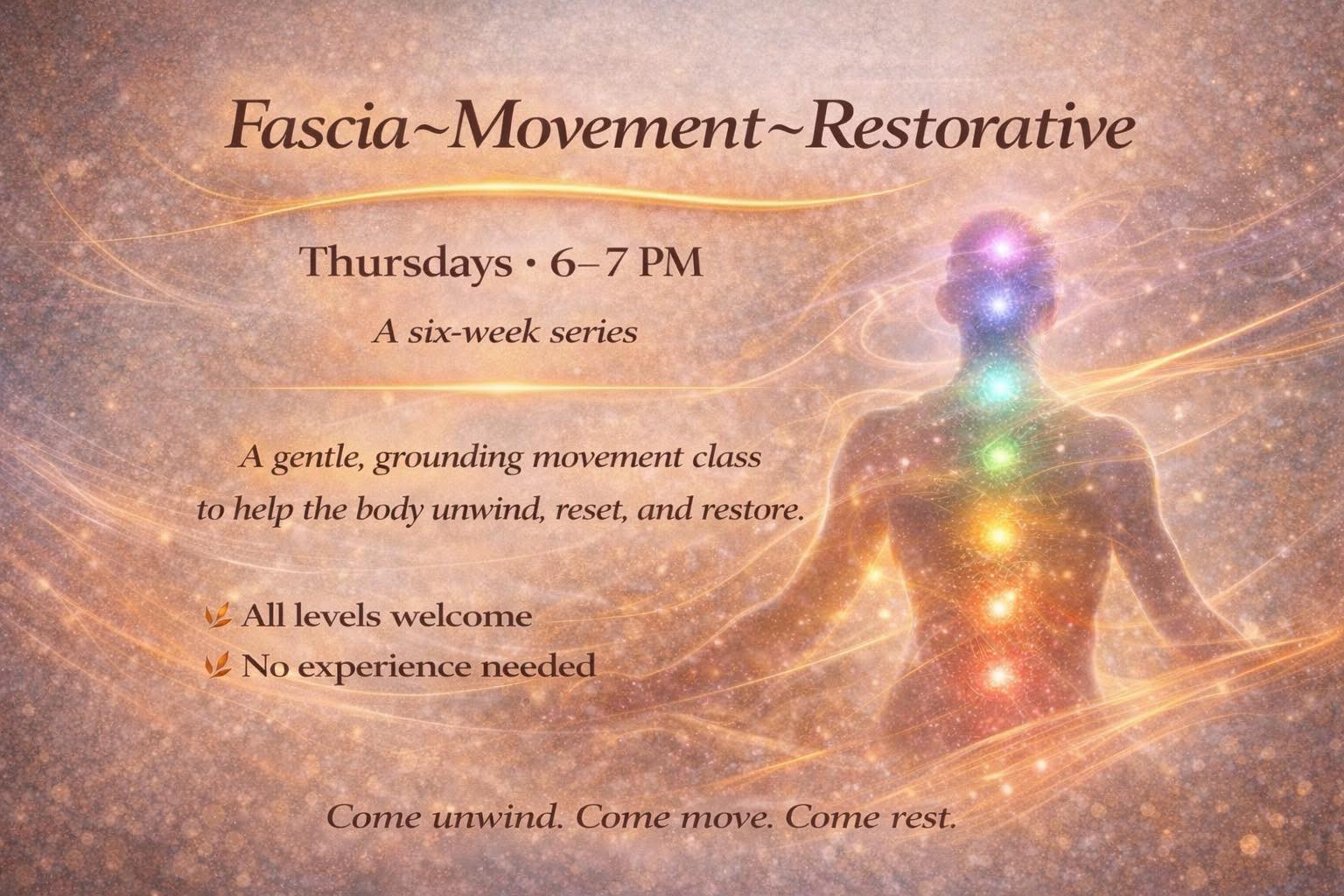 Fascia~Movement~Restorative

Thursdays • 6–7 PM

A six-week series

A gentle, grounding movement class to help the body unwind, reset, and restore.

All levels welcome
No experience needed

Come unwind. Come move. Come rest.